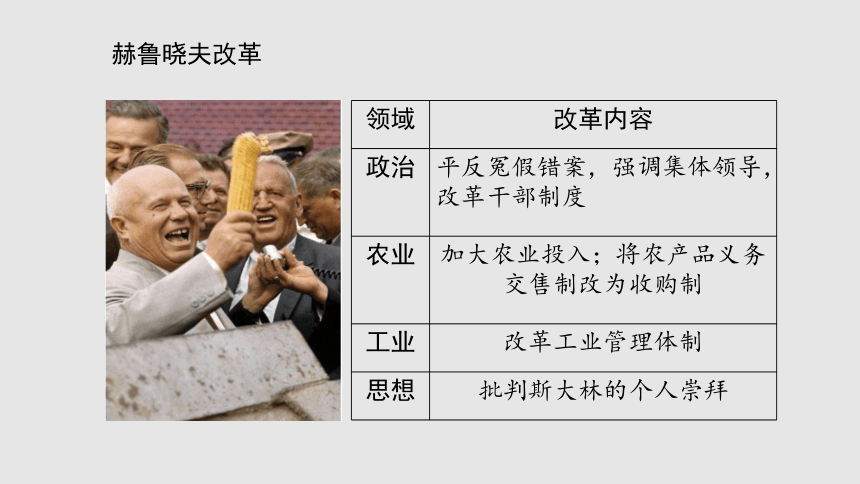 赫鲁晓夫改革

| 领域 | 改革内容 |
|---|---|
| 政治 | 平反冤假错案，强调集体领导，改革干部制度 |
| 农业 | 加大农业投入；将农产品义务交售制改为收购制 |
| 工业 | 改革工业管理体制 |
| 思想 | 批判斯大林的个人崇拜 |